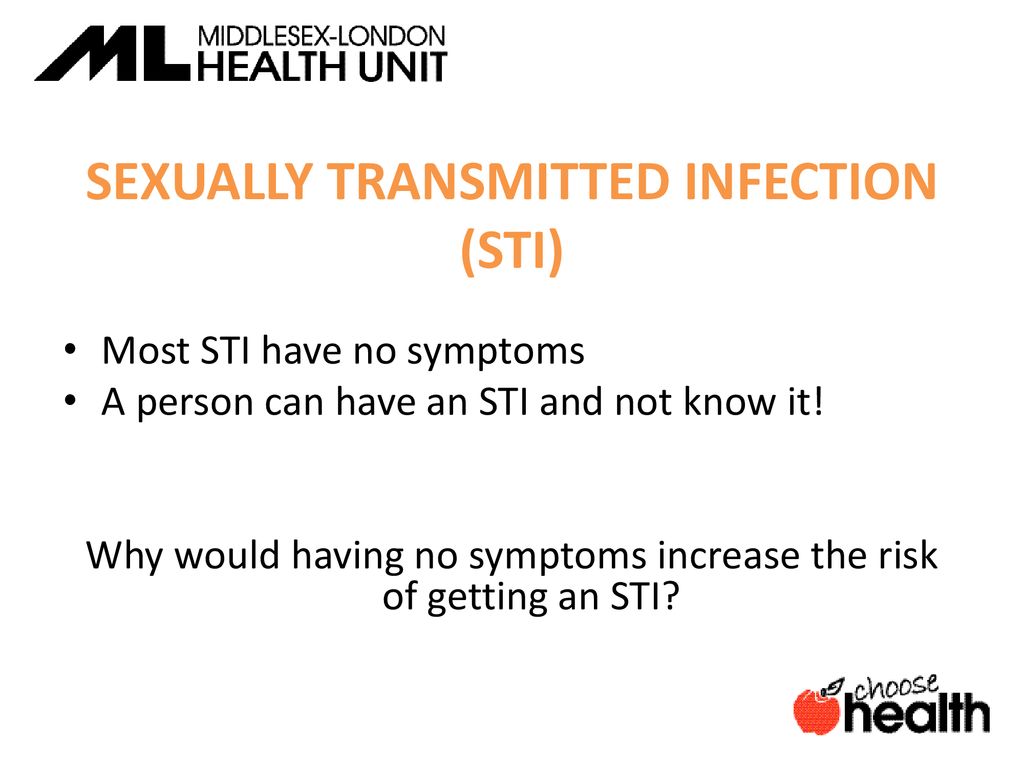 ML MIDDLESEX-LONDON HEALTH UNIT

SEXUALLY TRANSMITTED INFECTION (STI)

• Most STI have no symptoms
• A person can have an STI and not know it!

Why would having no symptoms increase the risk of getting an STI?

choose health